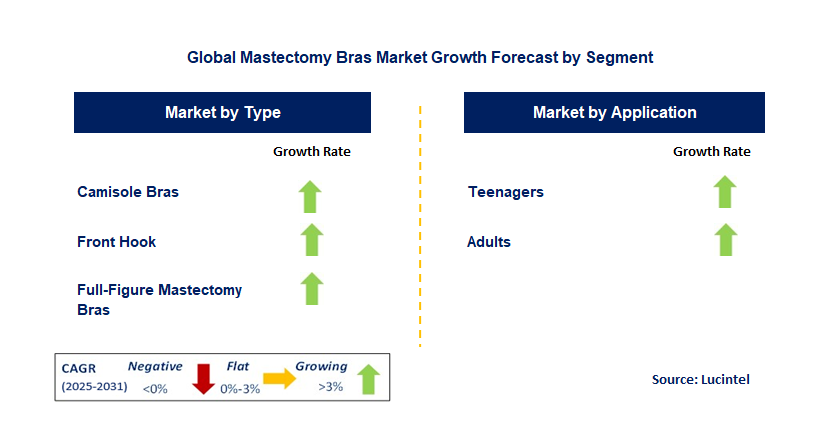 Global Mastectomy Bras Market Growth Forecast by Segment

Market by Type

Growth Rate

Camisole Bras

Front Hook

Full-Figure Mastectomy Bras

Market by Application

Growth Rate

Teenagers

Adults

CAGR (2025-2031)

Negative <0%

Flat 0%-3%

Growing >3%

Source: Lucintel